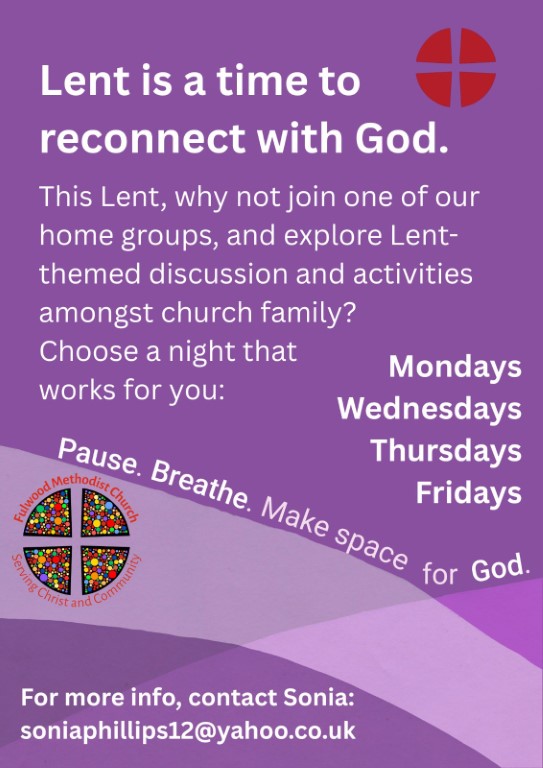 Lent is a time to reconnect with God.

This Lent, why not join one of our home groups, and explore Lent-themed discussion and activities amongst church family?

Choose a night that works for you:

Mondays
Wednesdays
Thursdays
Fridays

Pause. Breathe. Make space for God.

Fulwood Methodist Church
Serving Christ and Community

For more info, contact Sonia:
soniaphillips12@yahoo.co.uk